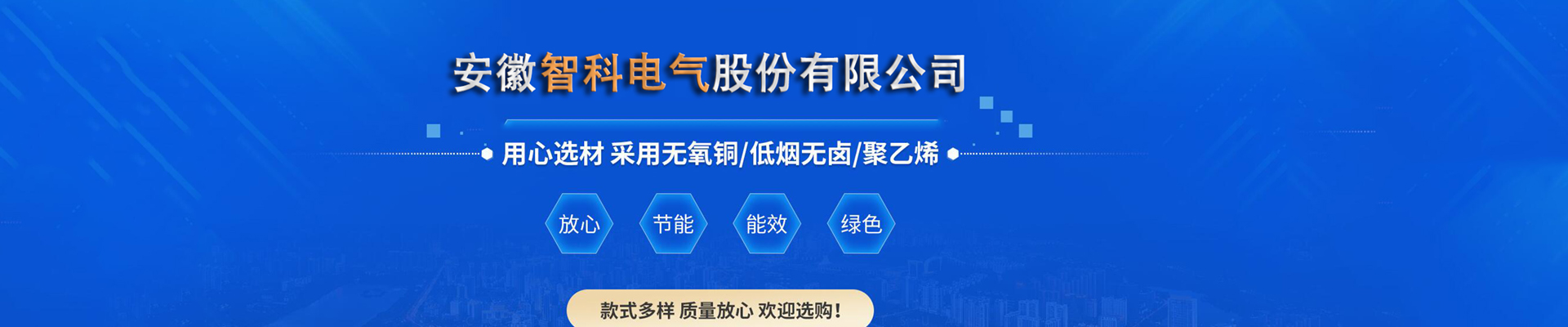 安徽智科电气股份有限公司

用心选材 采用无氧铜/低烟无卤/聚乙烯

放心

节能

能效

绿色

款式多样 质量放心 欢迎选购!